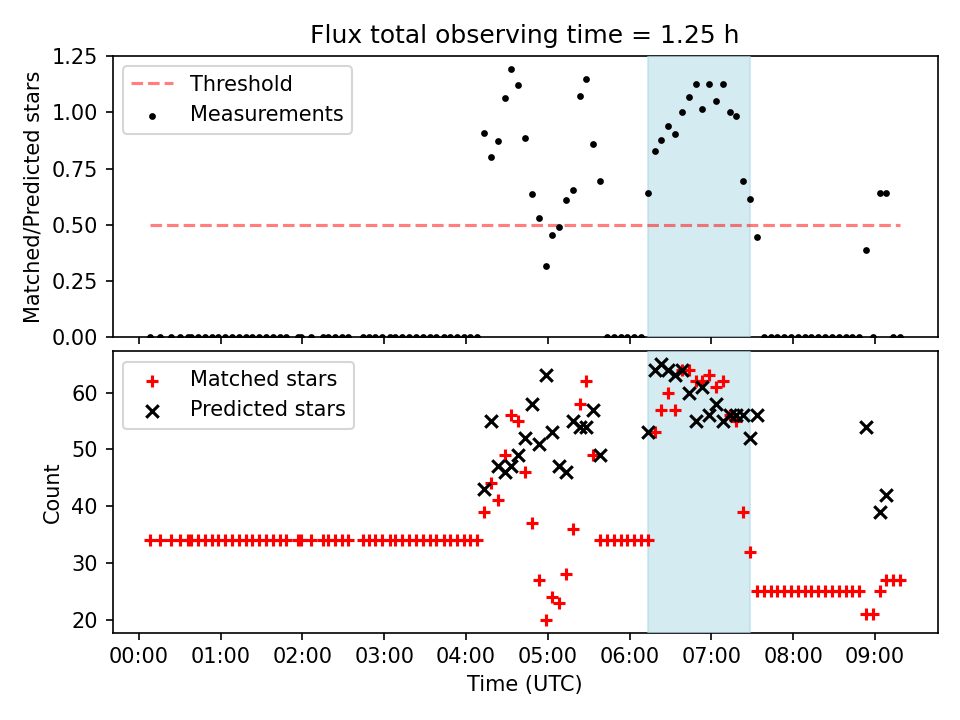 Flux total observing time = 1.25 h

Matched/Predicted stars

1.25
1.00
0.75
0.50
0.25
0.00

Threshold
Measurements

Count

60
50
40
30
20

Matched stars
Predicted stars

00:00 01:00 02:00 03:00 04:00 05:00 06:00 07:00 08:00 09:00

Time (UTC)